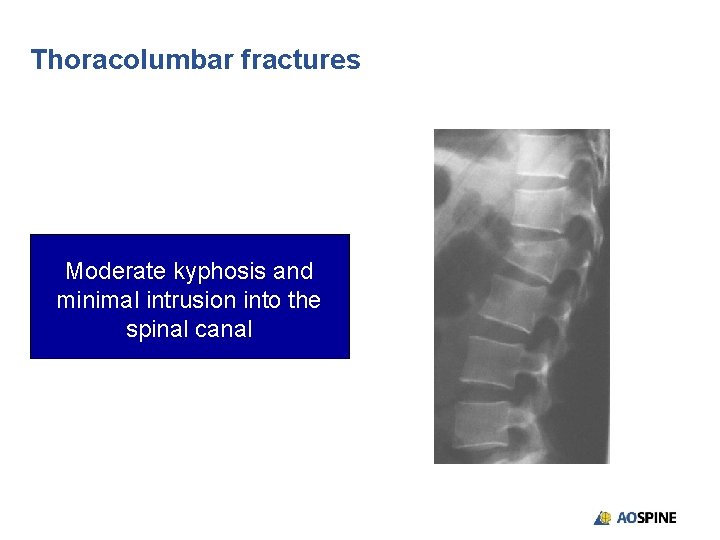 Thoracolumbar fractures

Moderate kyphosis and minimal intrusion into the spinal canal

AOSPINE